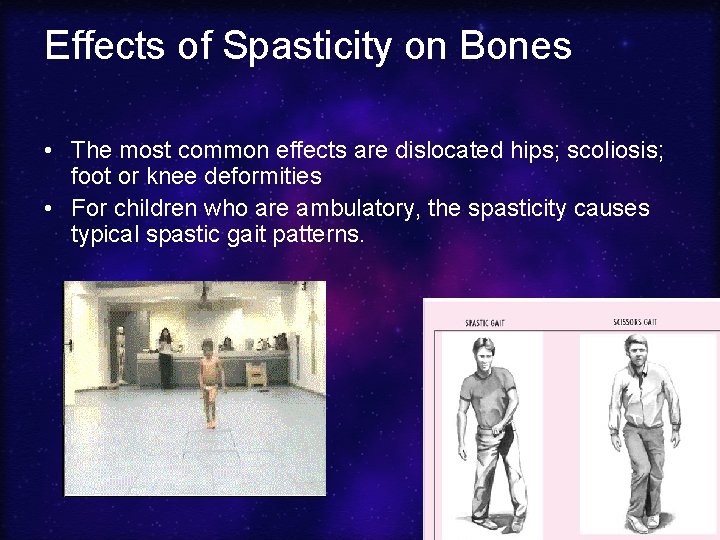 Effects of Spasticity on Bones

• The most common effects are dislocated hips; scoliosis; foot or knee deformities
• For children who are ambulatory, the spasticity causes typical spastic gait patterns.

SPASTIC GAIT

SCISSORS GAIT